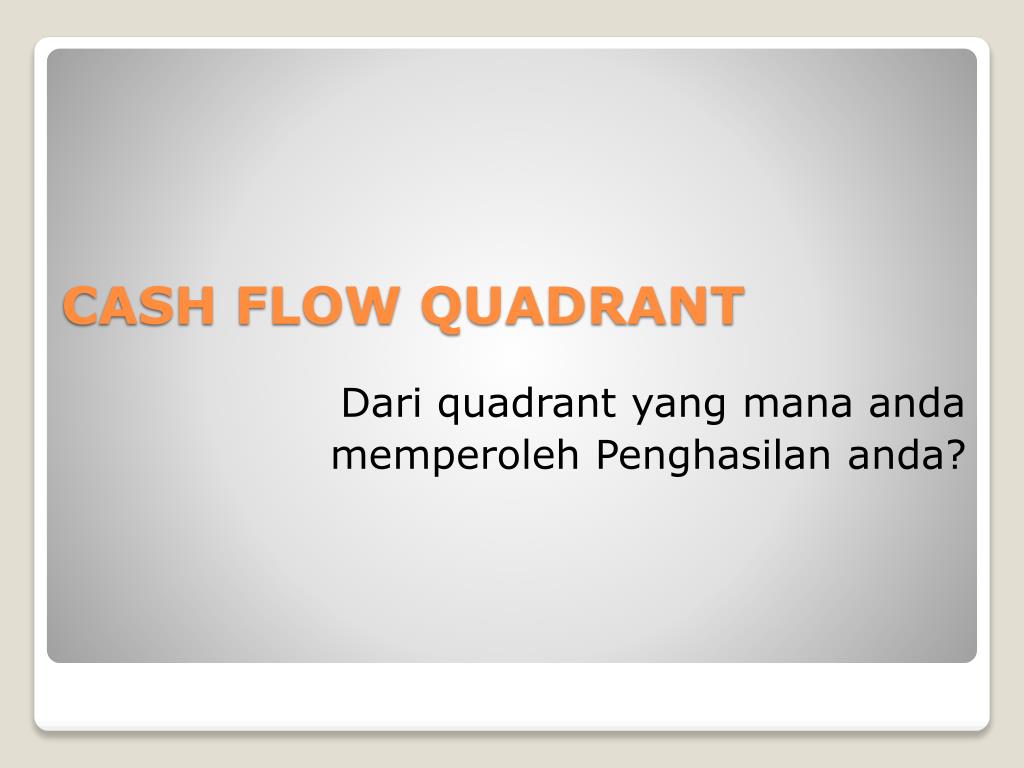 CASH FLOW QUADRANT

Dari quadrant yang mana anda memperoleh Penghasilan anda?